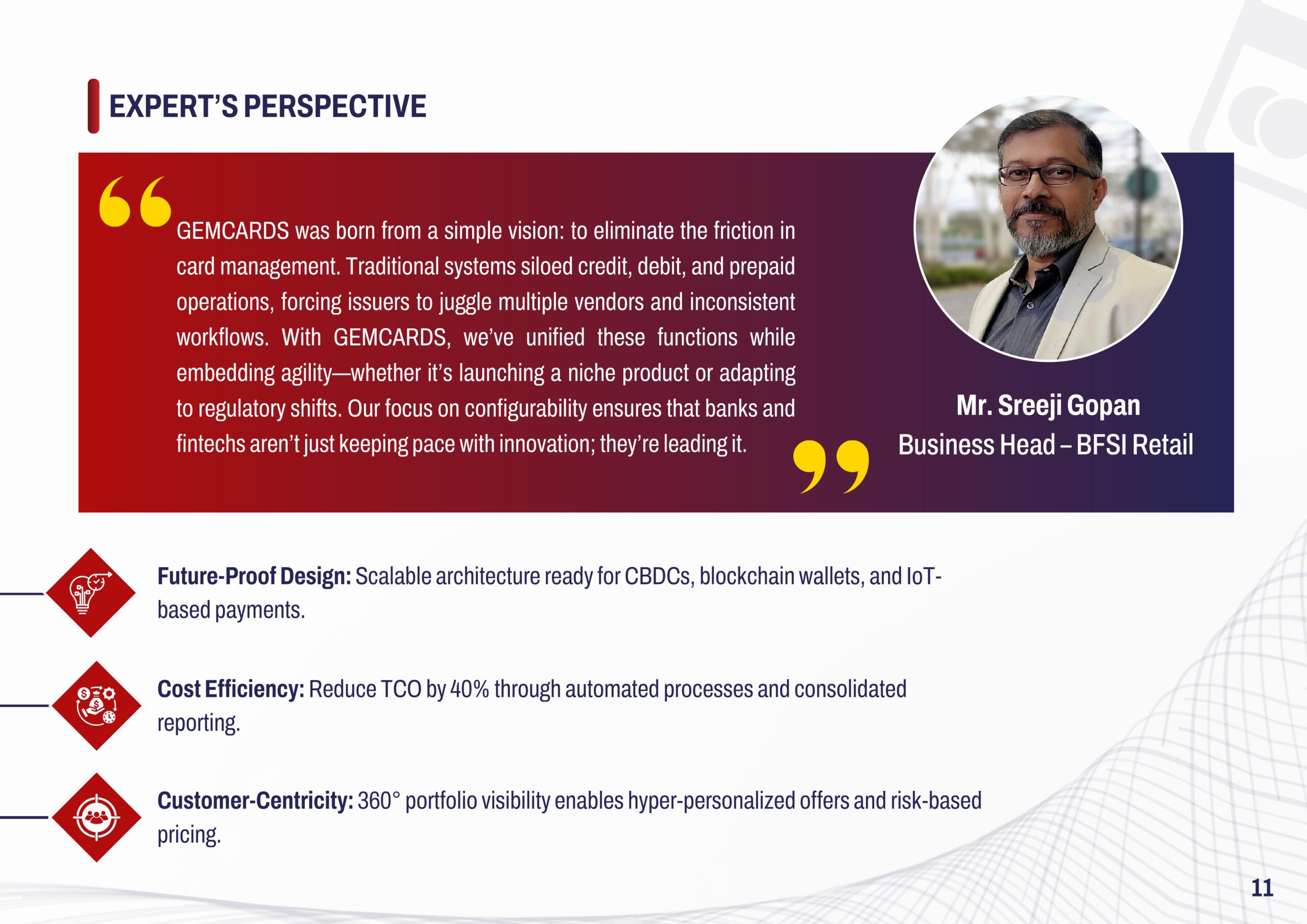 EXPERT'S PERSPECTIVE

GEMCARDS was born from a simple vision: to eliminate the friction in card management. Traditional systems siloed credit, debit, and prepaid operations, forcing issuers to juggle multiple vendors and inconsistent workflows. With GEMCARDS, we've unified these functions while embedding agility—whether it's launching a niche product or adapting to regulatory shifts. Our focus on configurability ensures that banks and fintechs aren't just keeping pace with innovation; they're leading it.

Mr. Sreeji Gopan
Business Head – BFSI Retail

Future-Proof Design: Scalable architecture ready for CBDCs, blockchain wallets, and IoT-based payments.

Cost Efficiency: Reduce TCO by 40% through automated processes and consolidated reporting.

Customer-Centricity: 360° portfolio visibility enables hyper-personalized offers and risk-based pricing.

11